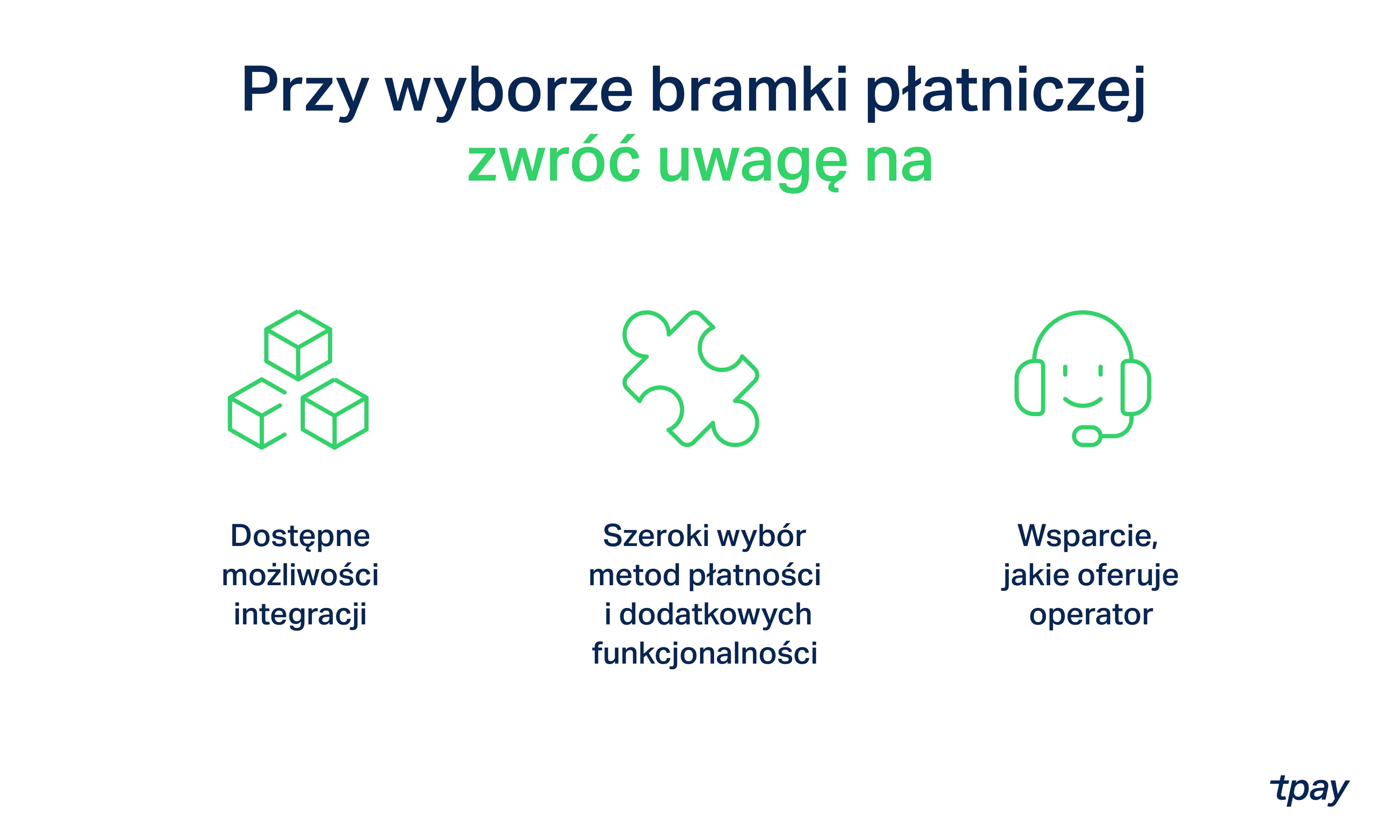 Przy wyborze bramki płatniczej
zwróć uwagę na

Dostępne możliwości integracji

Szeroki wybór metod płatności i dodatkowych funkcjonalności

Wsparcie, jakie oferuje operator

tpay